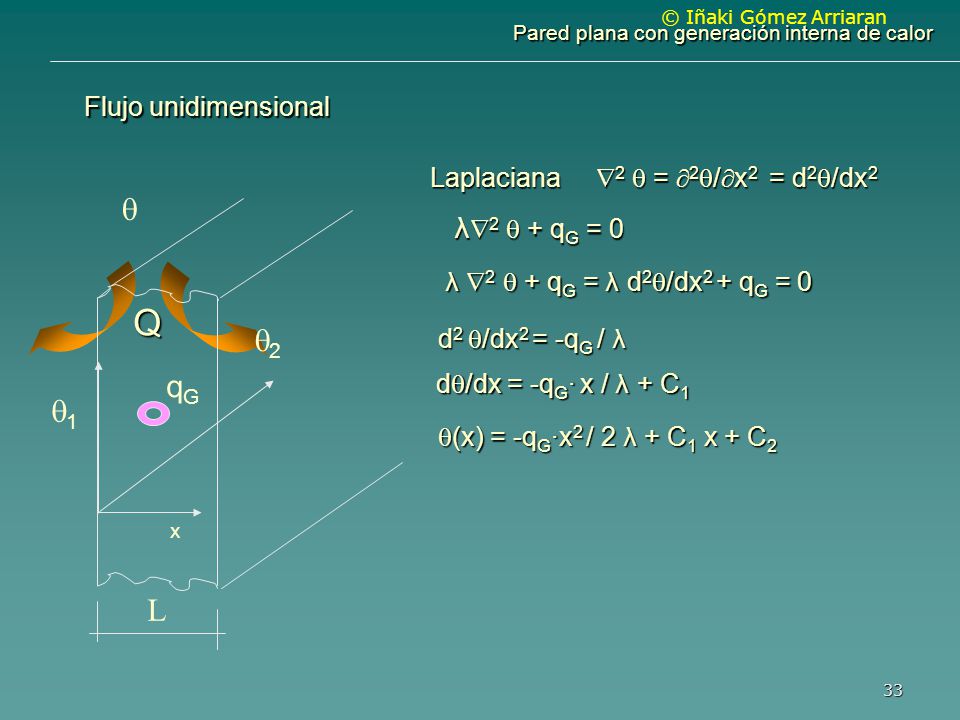 © Iñaki Gómez Arriaran
Pared plana con generación interna de calor

Flujo unidimensional

Laplaciana $\nabla^2 \theta = \partial^2\theta/\partial x^2 = d^2\theta/dx^2$

$\lambda\nabla^2 \theta + q_G = 0$

$\lambda \nabla^2 \theta + q_G = \lambda d^2\theta/dx^2 + q_G = 0$

$d^2 \theta/dx^2 = -q_G / \lambda$

$d\theta/dx = -q_G \cdot x / \lambda + C_1$

$\theta(x) = -q_G \cdot x^2 / 2 \lambda + C_1 x + C_2$

$\theta$

Q

$\theta_2$

$q_G$

$\theta_1$

x

L

33